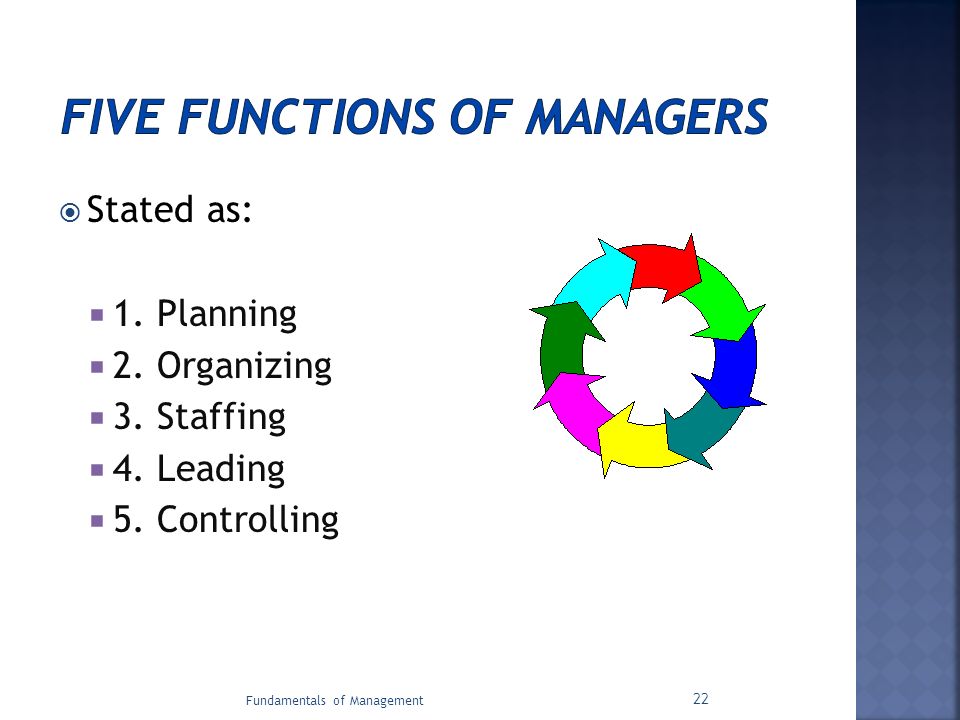 FIVE FUNCTIONS OF MANAGERS

Stated as:

1. Planning
2. Organizing
3. Staffing
4. Leading
5. Controlling

Fundamentals of Management

22